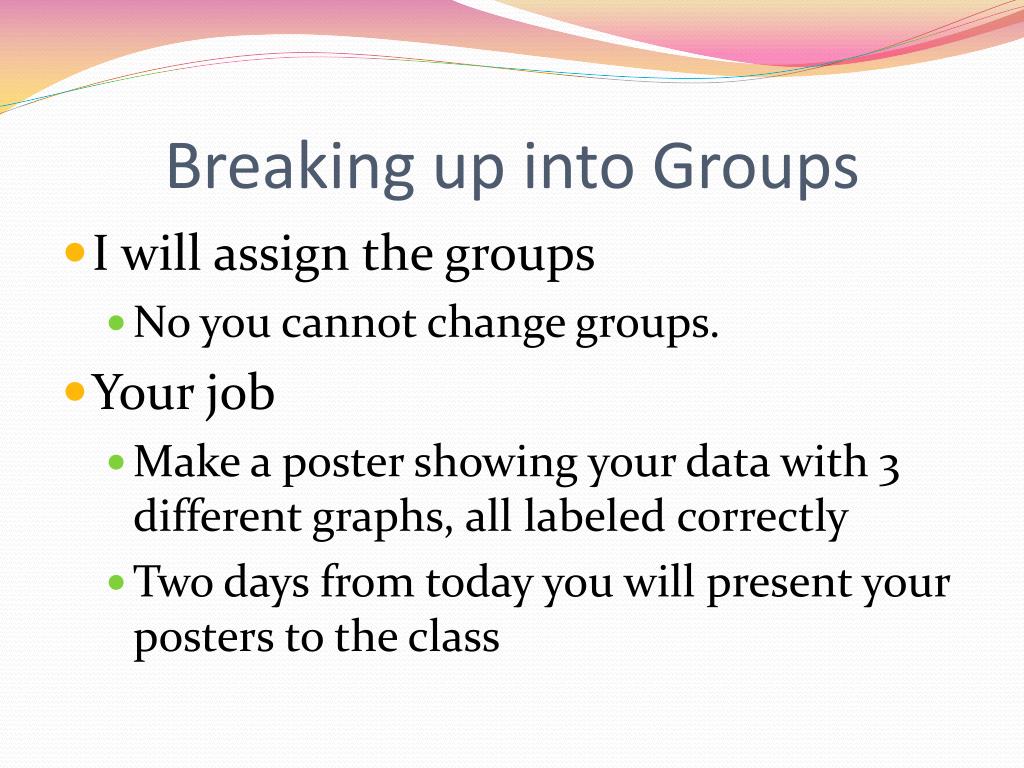 Breaking up into Groups

- I will assign the groups
  - No you cannot change groups.
- Your job
  - Make a poster showing your data with 3 different graphs, all labeled correctly
  - Two days from today you will present your posters to the class